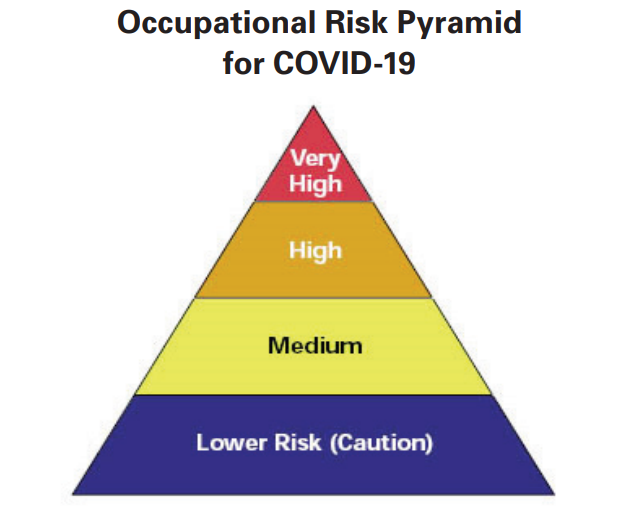 Occupational Risk Pyramid for COVID-19

Very High

High

Medium

Lower Risk (Caution)